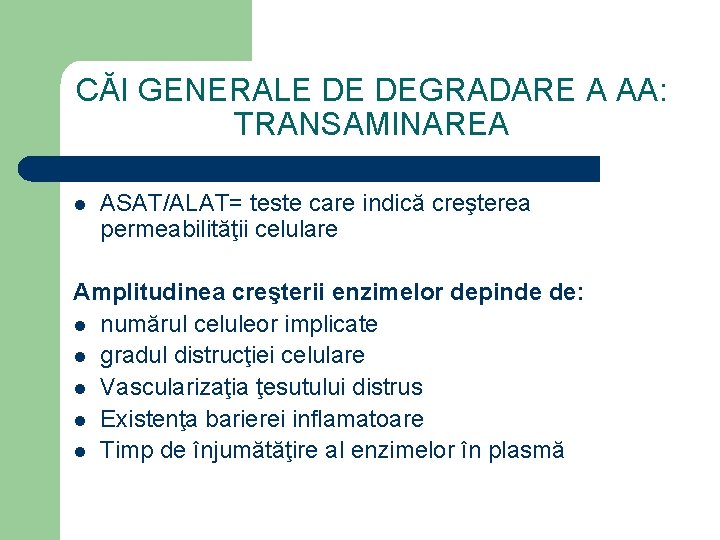 CĂI GENERALE DE DEGRADARE A AA: TRANSAMINAREA

- ASAT/ALAT= teste care indică creşterea permeabilităţii celulare

**Amplitudinea creşterii enzimelor depinde de:**
- numărul celuleor implicate
- gradul distrucţiei celulare
- Vascularizaţia ţesutului distrus
- Existenţa barierei inflamatoare
- Timp de înjumătăţire al enzimelor în plasmă